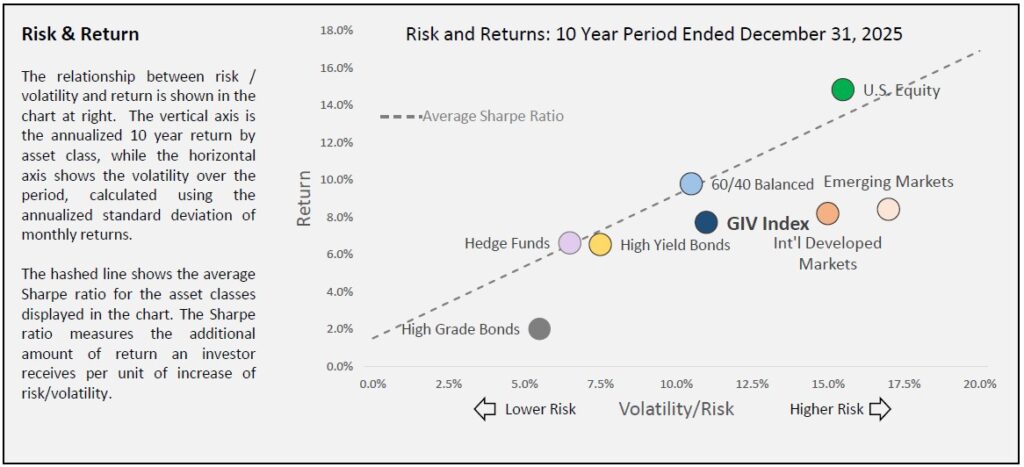 Risk & Return

The relationship between risk / volatility and return is shown in the chart at right. The vertical axis is the annualized 10 year return by asset class, while the horizontal axis shows the volatility over the period, calculated using the annualized standard deviation of monthly returns.

The hashed line shows the average Sharpe ratio for the asset classes displayed in the chart. The Sharpe ratio measures the additional amount of return an investor receives per unit of increase of risk/volatility.

Risk and Returns: 10 Year Period Ended December 31, 2025

18.0%
16.0%
14.0%
12.0%
10.0%
8.0%
6.0%
4.0%
2.0%
0.0%

Return

Average Sharpe Ratio

U.S. Equity

60/40 Balanced

Emerging Markets

GIV Index

Int'l Developed Markets

Hedge Funds

High Yield Bonds

High Grade Bonds

0.0%
2.5%
5.0%
7.5%
10.0%
12.5%
15.0%
17.5%
20.0%

Lower Risk

Volatility/Risk

Higher Risk